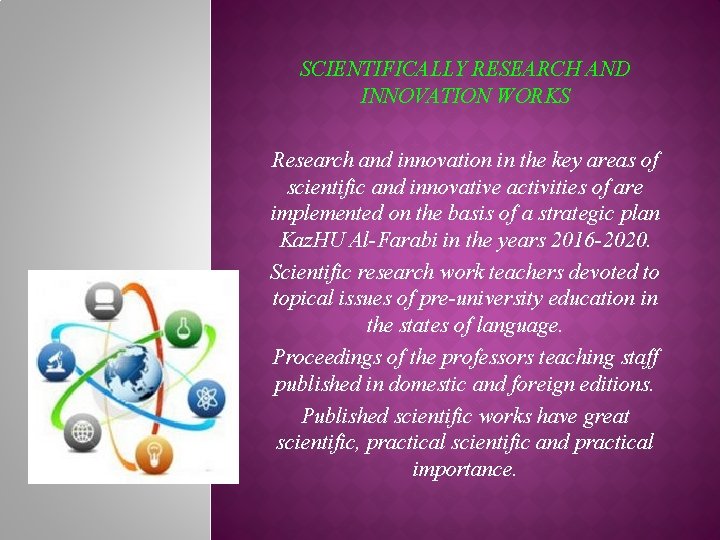 SCIENTIFICALLY RESEARCH AND INNOVATION WORKS

Research and innovation in the key areas of scientific and innovative activities of are implemented on the basis of a strategic plan KazHU Al-Farabi in the years 2016-2020.

Scientific research work teachers devoted to topical issues of pre-university education in the states of language.

Proceedings of the professors teaching staff published in domestic and foreign editions.

Published scientific works have great scientific, practical scientific and practical importance.